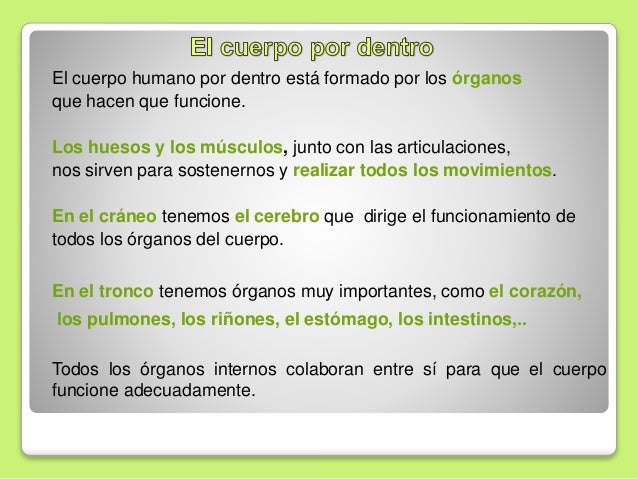 El cuerpo por dentro

El cuerpo humano por dentro está formado por los órganos que hacen que funcione.

Los huesos y los músculos, junto con las articulaciones, nos sirven para sostenernos y realizar todos los movimientos.

En el cráneo tenemos el cerebro que dirige el funcionamiento de todos los órganos del cuerpo.

En el tronco tenemos órganos muy importantes, como el corazón, los pulmones, los riñones, el estómago, los intestinos,..

Todos los órganos internos colaboran entre sí para que el cuerpo funcione adecuadamente.